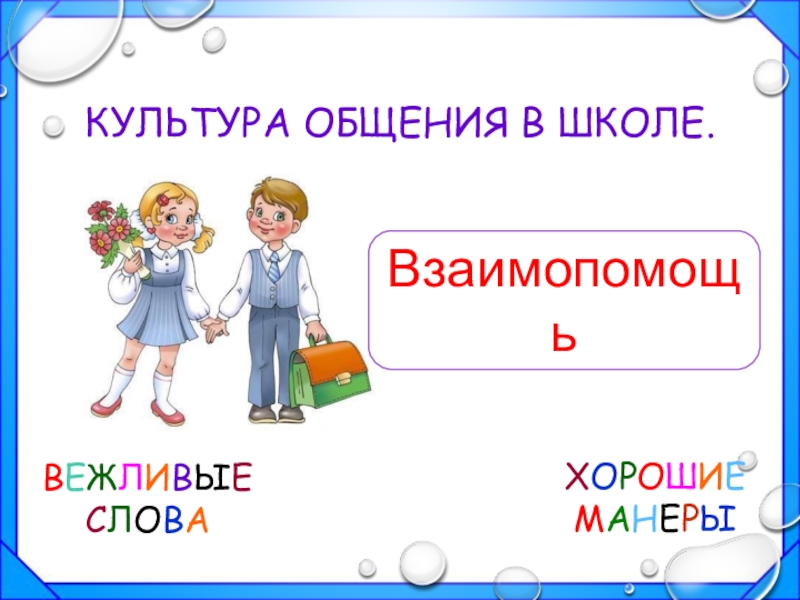 КУЛЬТУРА ОБЩЕНИЯ В ШКОЛЕ.

Взаимопомощь

ВЕЖЛИВЫЕ СЛОВА

ХОРОШИЕ МАНЕРЫ